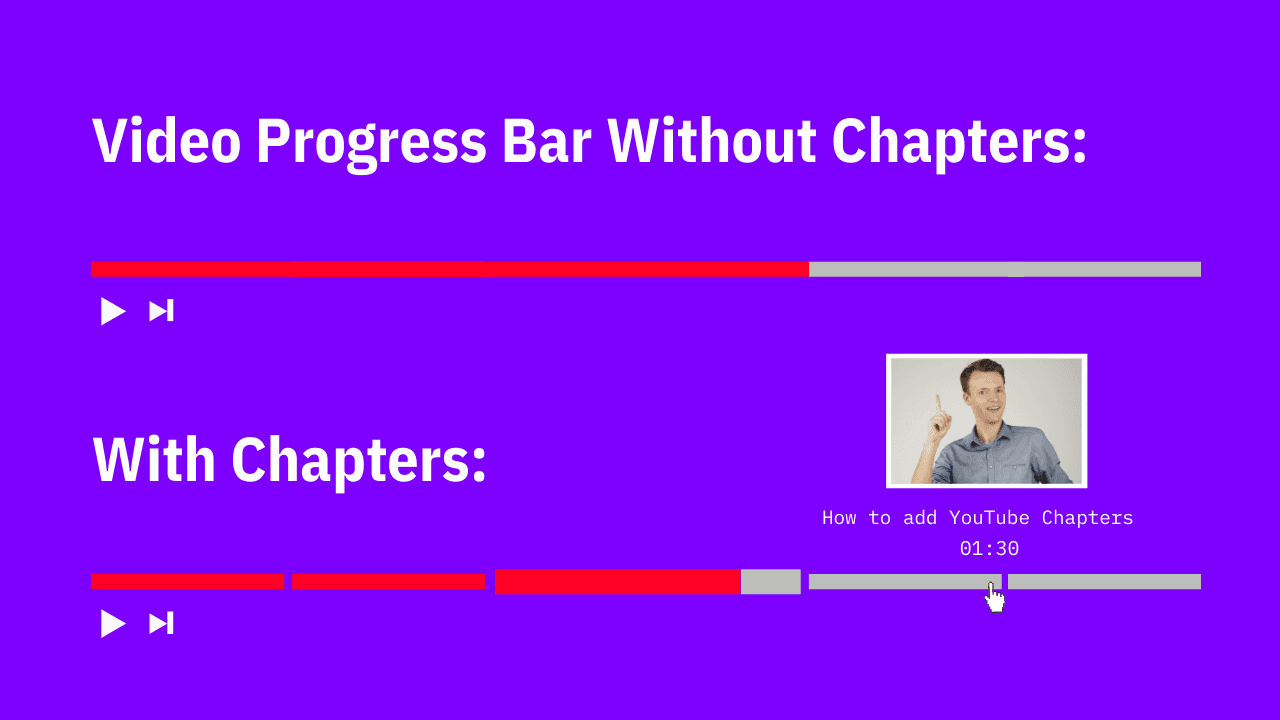 Video Progress Bar Without Chapters:

With Chapters:

How to add YouTube Chapters
01:30